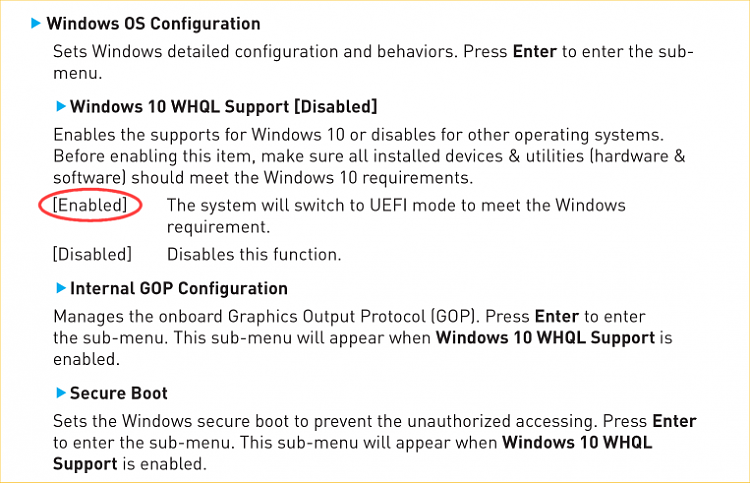 ▶ Windows OS Configuration

Sets Windows detailed configuration and behaviors. Press Enter to enter the sub-menu.

▶ Windows 10 WHQL Support [Disabled]

Enables the supports for Windows 10 or disables for other operating systems. Before enabling this item, make sure all installed devices & utilities (hardware & software) should meet the Windows 10 requirements.

[Enabled] The system will switch to UEFI mode to meet the Windows requirement.

[Disabled] Disables this function.

▶ Internal GOP Configuration

Manages the onboard Graphics Output Protocol (GOP). Press Enter to enter the sub-menu. This sub-menu will appear when Windows 10 WHQL Support is enabled.

▶ Secure Boot

Sets the Windows secure boot to prevent the unauthorized accessing. Press Enter to enter the sub-menu. This sub-menu will appear when Windows 10 WHQL Support is enabled.